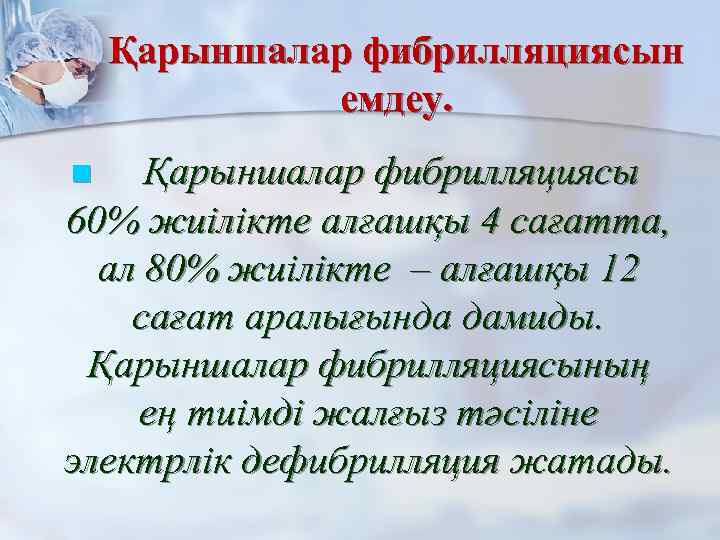 Қарыншалар фибрилляциясын емдеу.

Қарыншалар фибрилляциясы 60% жиілікте алғашқы 4 сағатта, ал 80% жиілікте – алғашқы 12 сағат аралығында дамиды. Қарыншалар фибрилляциясының ең тиімді жалғыз тәсіліне электрлік дефибрилляция жатады.